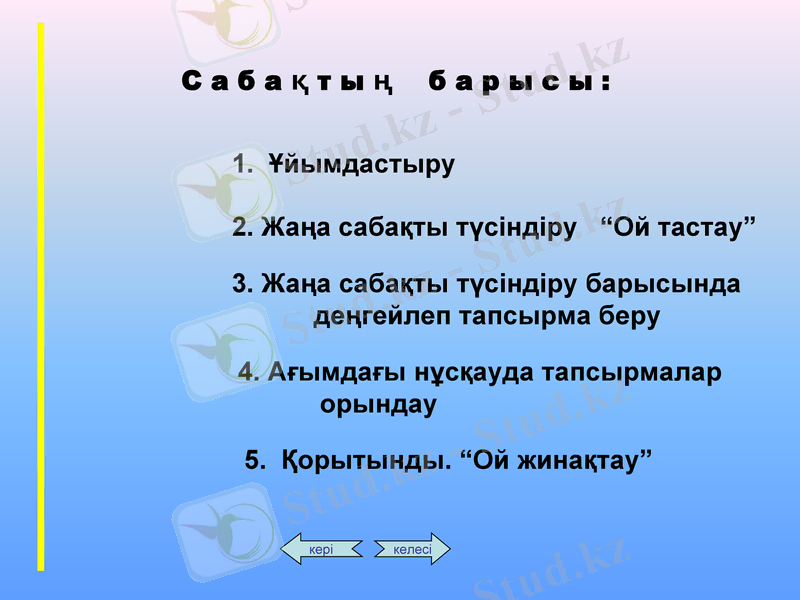 Сабақтың барысы:

1. Ұйымдастыру

2. Жаңа сабақты түсіндіру “Ой тастау”

3. Жаңа сабақты түсіндіру барысында деңгейлеп тапсырма беру

4. Ағымдағы нұсқауда тапсырмалар орындау

5. Қорытынды. “Ой жинақтау”

кері келесі

Stud.kz - Stud.kz